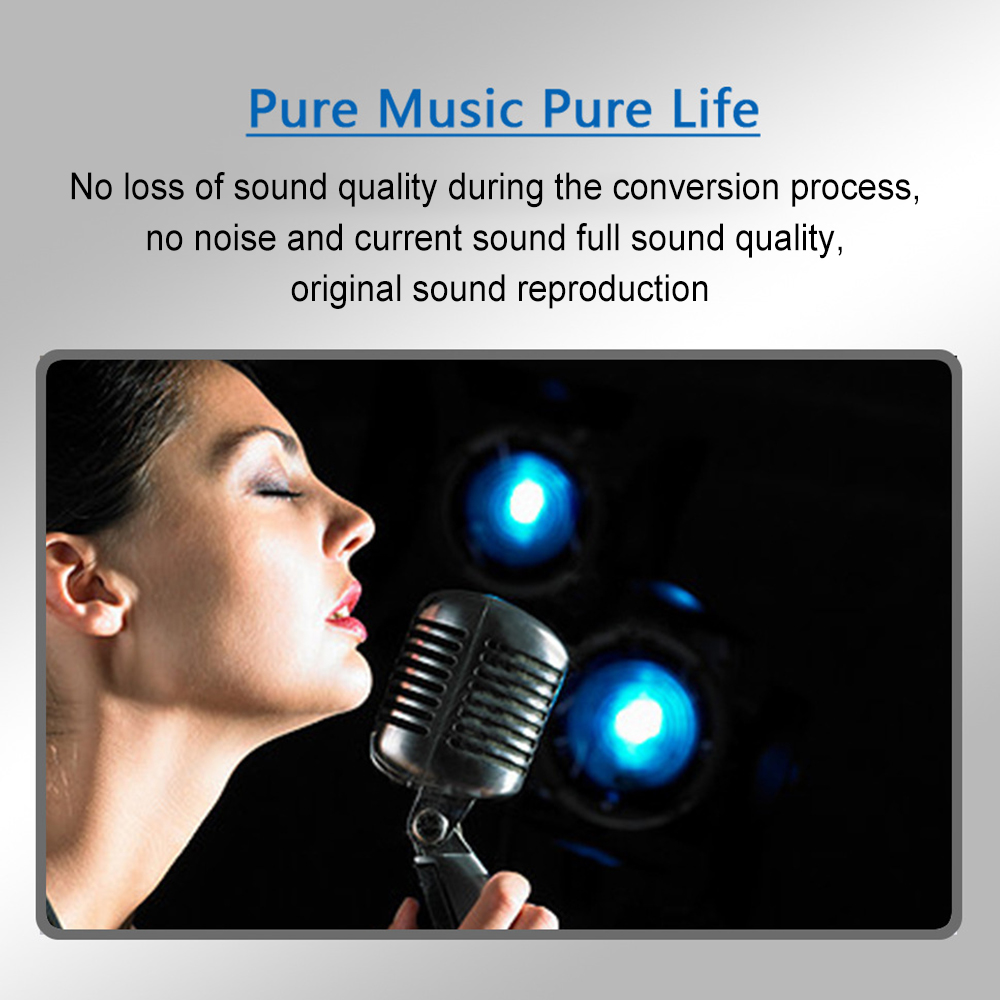 Pure Music Pure Life

No loss of sound quality during the conversion process, no noise and current sound full sound quality, original sound reproduction